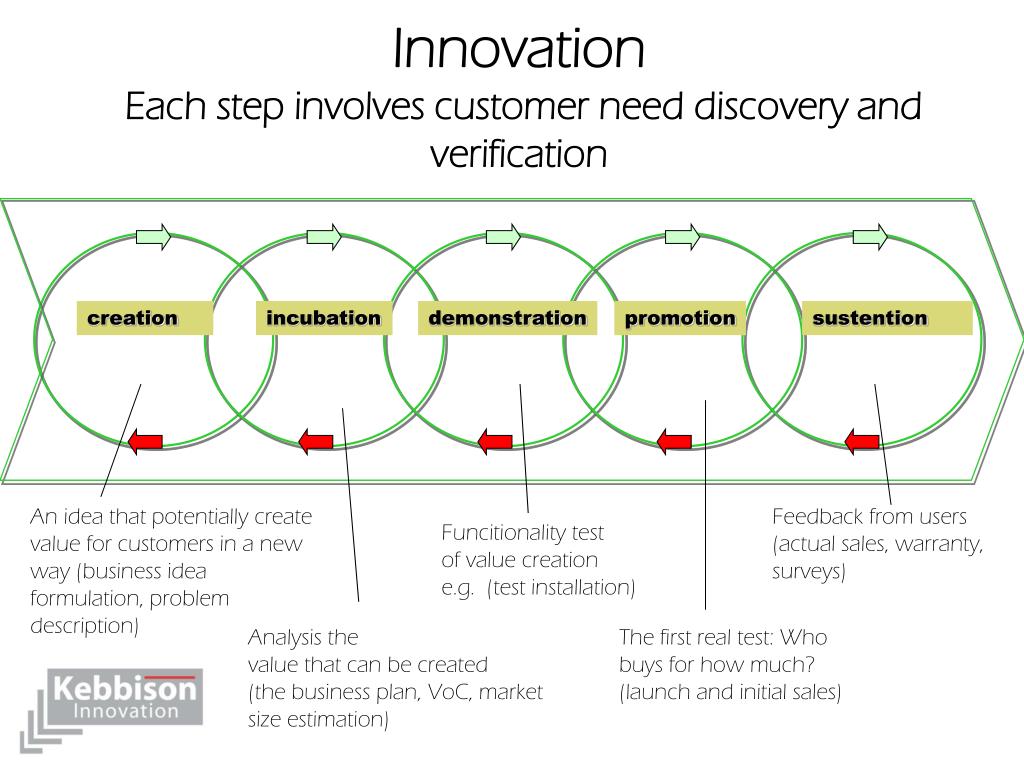 Innovation
Each step involves customer need discovery and verification

creation

incubation

demonstration

promotion

sustention

An idea that potentially create value for customers in a new way (business idea formulation, problem description)

Analysis the
value that can be created
(the business plan, VoC, market size estimation)

Funcitionality test
of value creation
e.g. (test installation)

The first real test: Who buys for how much?
(launch and initial sales)

Feedback from users
(actual sales, warranty, surveys)

Kebbison
Innovation